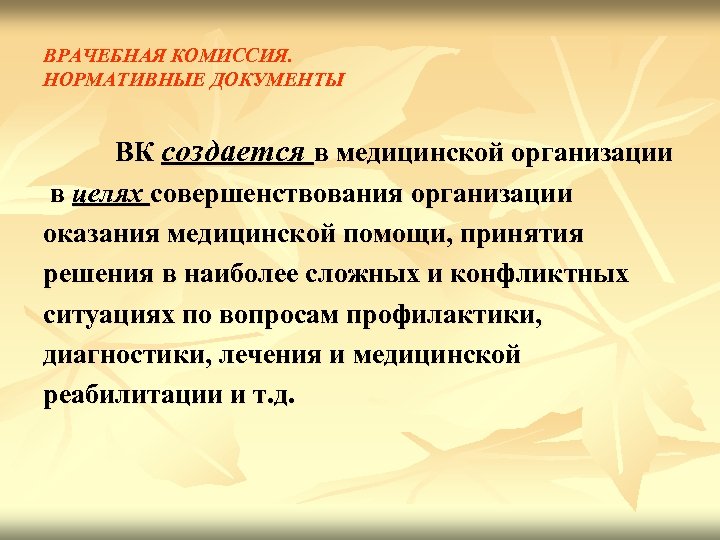 ВРАЧЕБНАЯ КОМИССИЯ.
НОРМАТИВНЫЕ ДОКУМЕНТЫ

ВК создается в медицинской организации в целях совершенствования организации оказания медицинской помощи, принятия решения в наиболее сложных и конфликтных ситуациях по вопросам профилактики, диагностики, лечения и медицинской реабилитации и т.д.